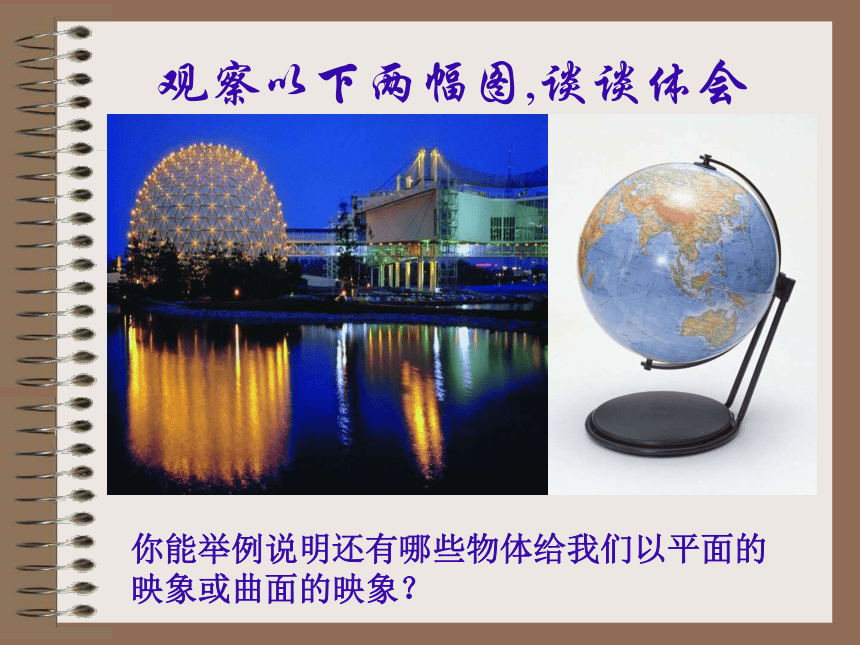 观察以下两幅图,谈谈体会

你能举例说明还有哪些物体给我们以平面的映象或曲面的映象?